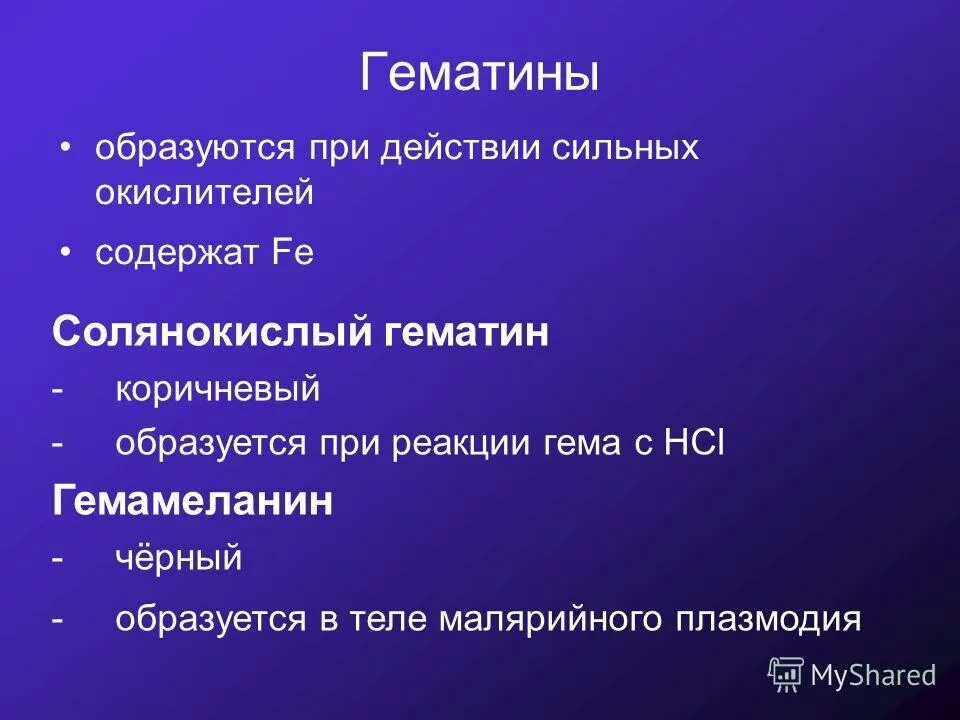 Гематины

• образуются при действии сильных окислителей

• содержат Fe

Солянокислый гематин

- коричневый

- образуется при реакции гема с HCl

Гемамеланин

- чёрный

- образуется в теле малярийного плазмодия

MyShared